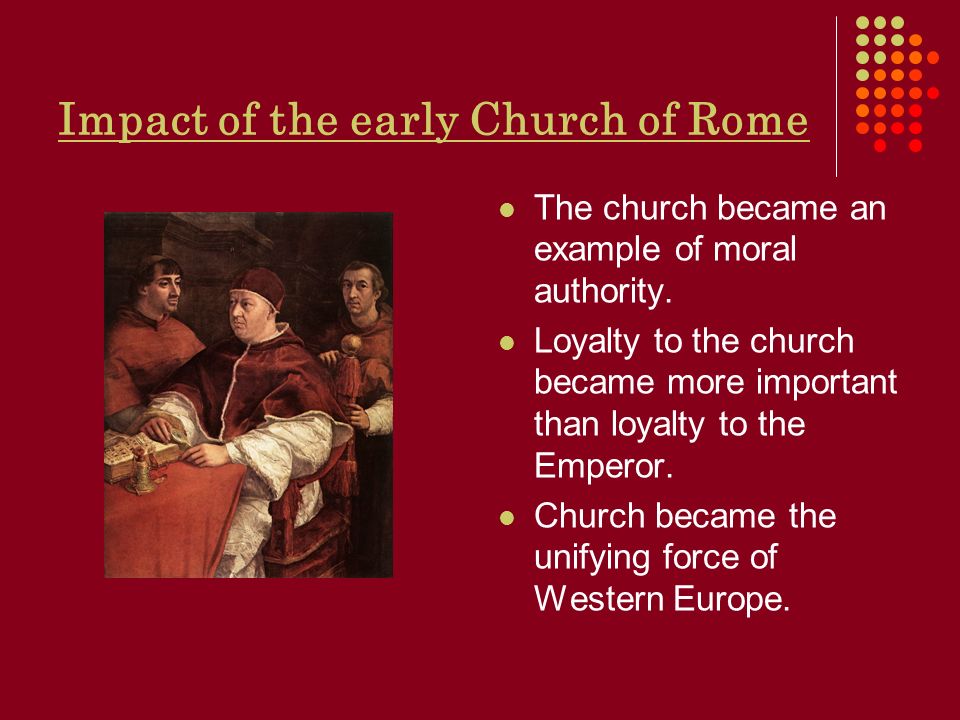 Impact of the early Church of Rome

- The church became an example of moral authority.
- Loyalty to the church became more important than loyalty to the Emperor.
- Church became the unifying force of Western Europe.